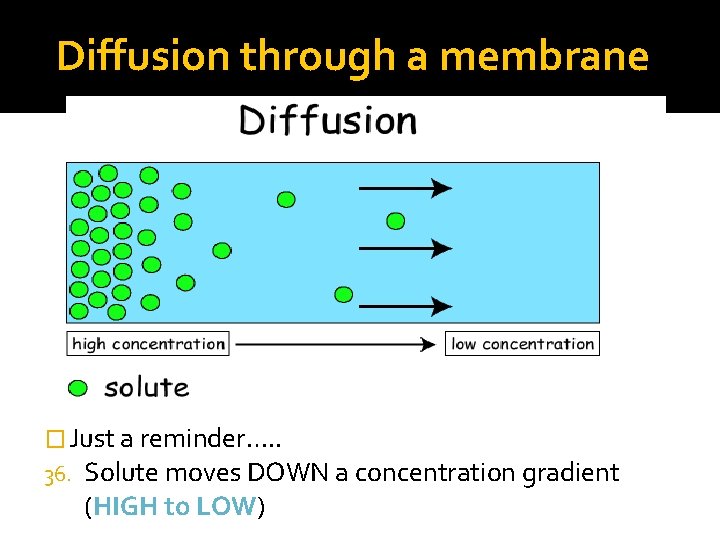 Diffusion through a membrane

Diffusion

high concentration

low concentration

solute

□ Just a reminder…..

36. Solute moves DOWN a concentration gradient (HIGH to LOW)